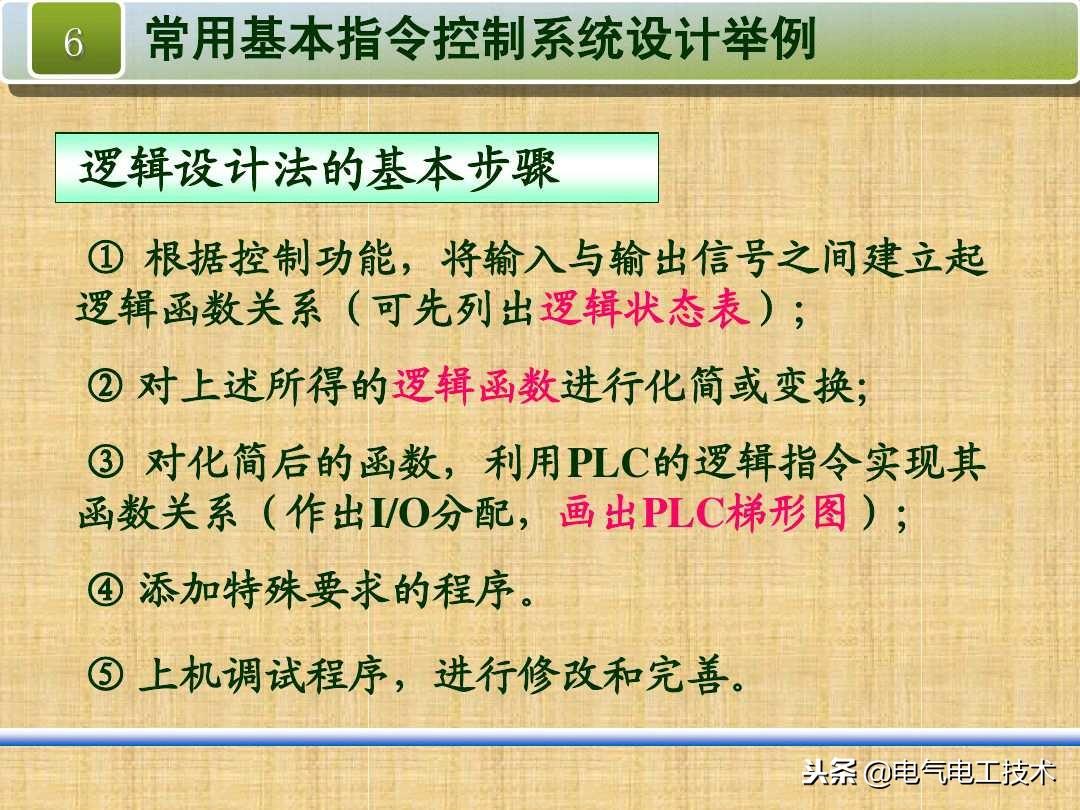 6 常用基本指令控制系统设计举例

逻辑设计法的基本步骤

① 根据控制功能，将输入与输出信号之间建立起逻辑函数关系（可先列出逻辑状态表）;

② 对上述所得的逻辑函数进行化简或变换;

③ 对化简后的函数，利用PLC的逻辑指令实现其函数关系（作出I/O分配，画出PLC梯形图）;

④ 添加特殊要求的程序。

⑤ 上机调试程序，进行修改和完善。

头条 @电气电工技术